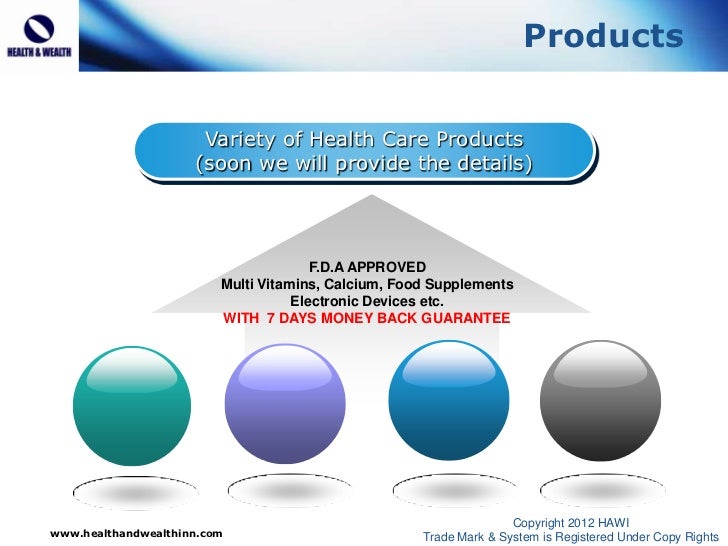 HEALTH & WEALTH

Products

Variety of Health Care Products
(soon we will provide the details)

F.D.A APPROVED
Multi Vitamins, Calcium, Food Supplements
Electronic Devices etc.
WITH 7 DAYS MONEY BACK GUARANTEE

www.healthandwealthinn.com

Copyright 2012 HAWI
Trade Mark & System is Registered Under Copy Rights